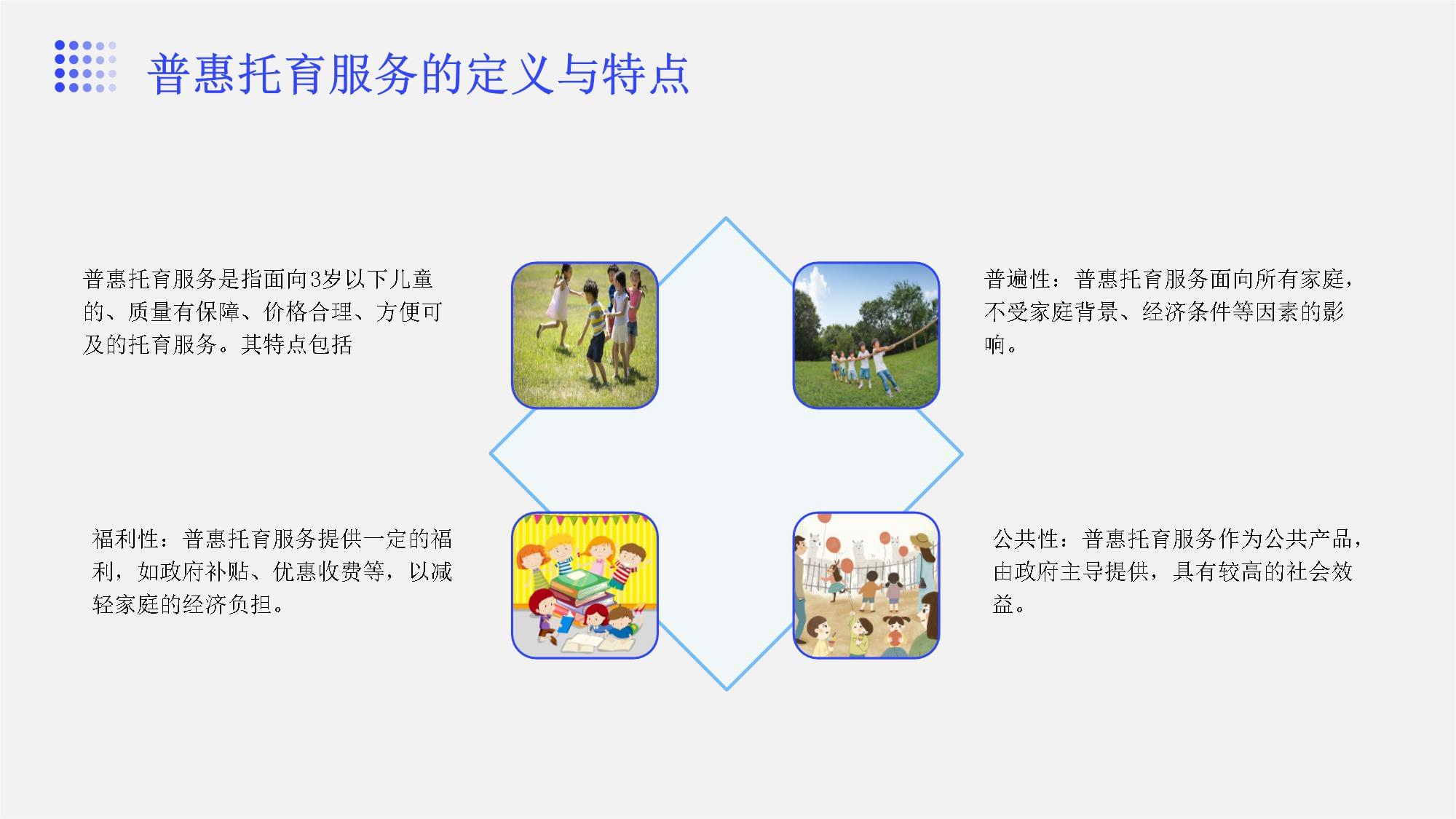 普惠托育服务的定义与特点

普惠托育服务是指面向3岁以下儿童的、质量有保障、价格合理、方便可及的托育服务。其特点包括

普遍性：普惠托育服务面向所有家庭，不受家庭背景、经济条件等因素的影响。

福利性：普惠托育服务提供一定的福利，如政府补贴、优惠收费等，以减轻家庭的经济负担。

公共性：普惠托育服务作为公共产品，由政府主导提供，具有较高的社会效益。